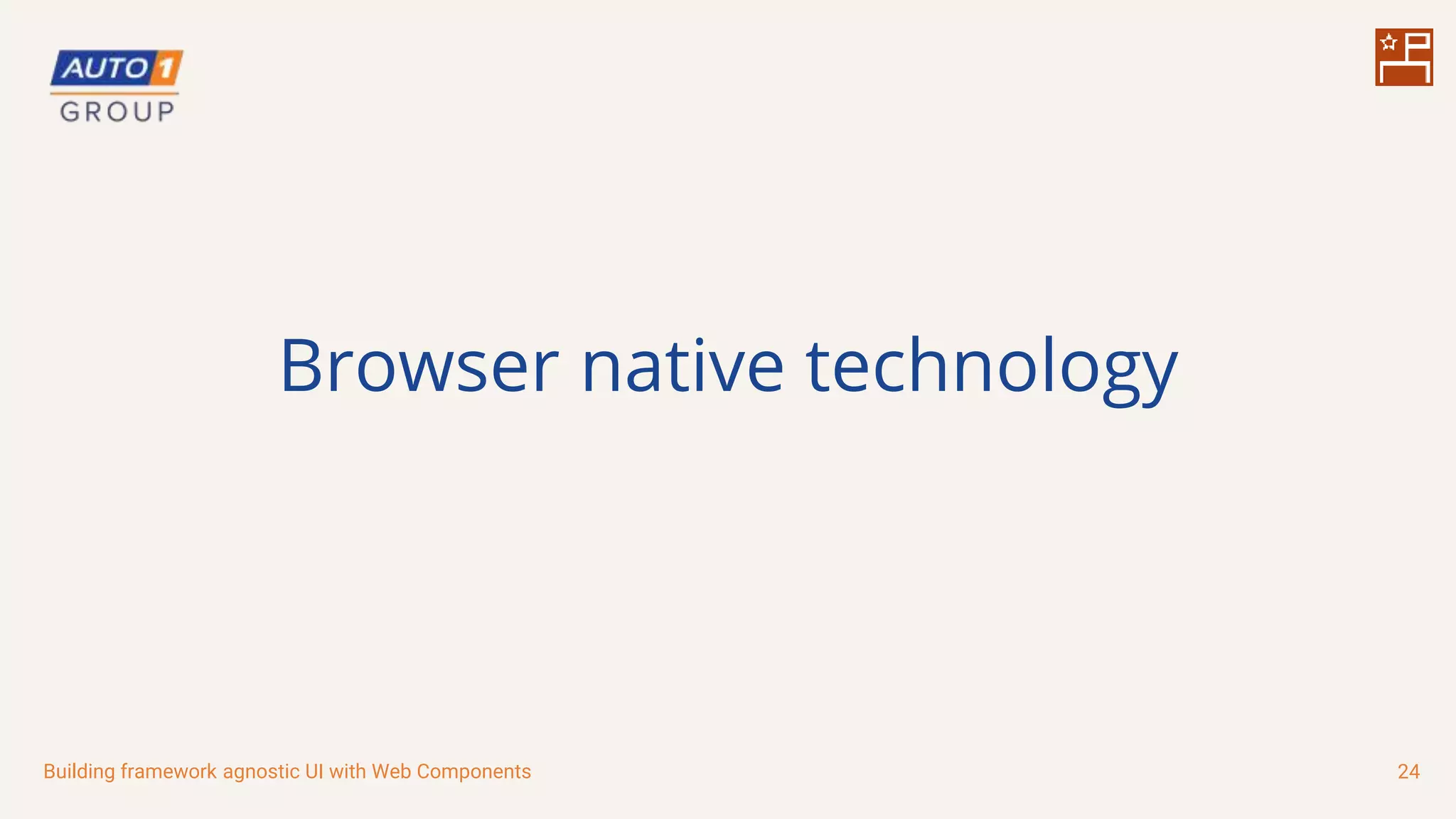 AUTO1
GROUP

Browser native technology

Building framework agnostic UI with Web Components

24